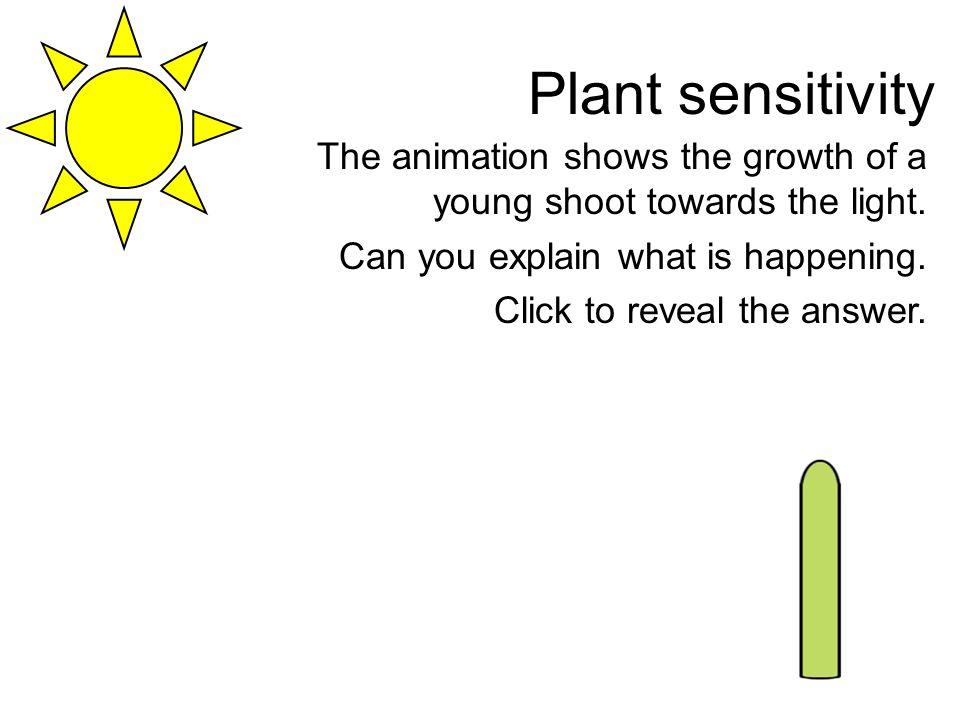 Plant sensitivity

The animation shows the growth of a young shoot towards the light.

Can you explain what is happening.

Click to reveal the answer.